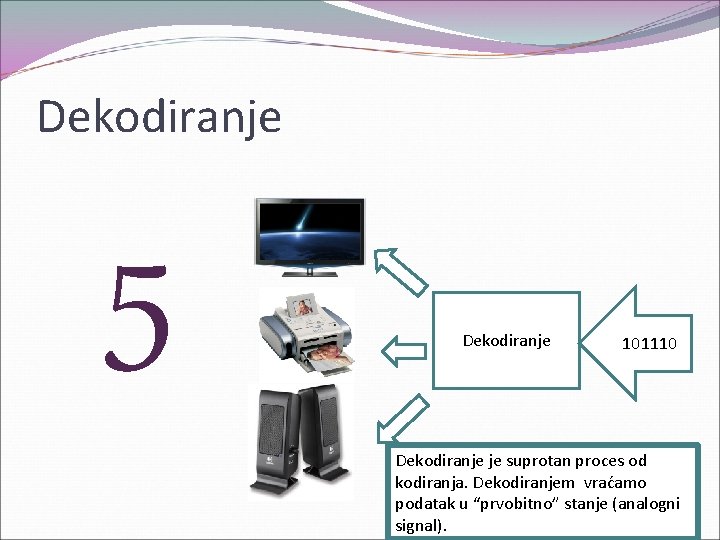 Dekodiranje

5

Dekodiranje

101110

Dekodiranje je suprotan proces od kodiranja. Dekodiranjem vraćamo podatak u “prvobitno” stanje (analogni signal).